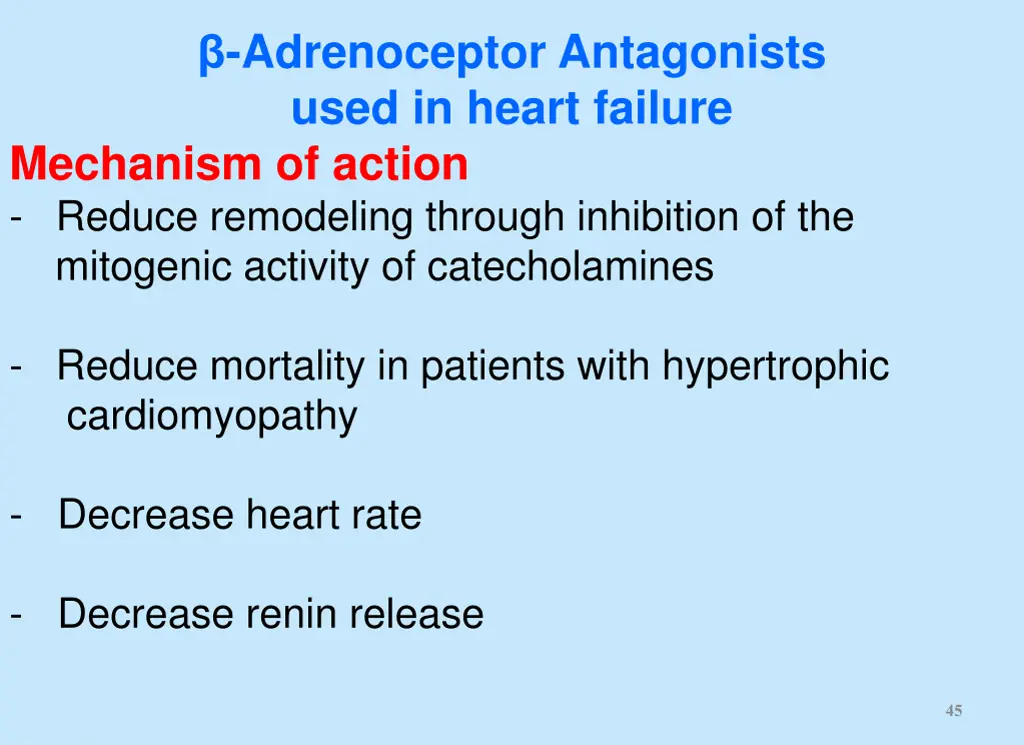 β-Adrenoceptor Antagonists used in heart failure

Mechanism of action

- Reduce remodeling through inhibition of the mitogenic activity of catecholamines

- Reduce mortality in patients with hypertrophic cardiomyopathy

- Decrease heart rate

- Decrease renin release

45